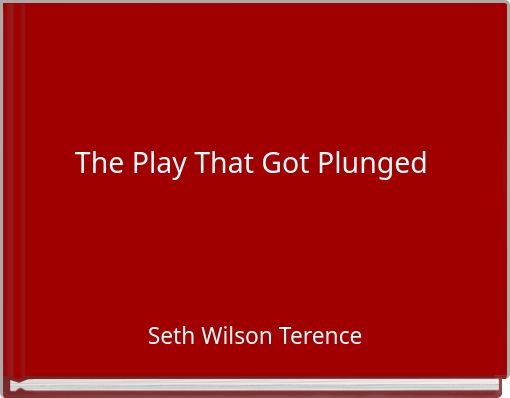 The Play That Got Plunged

Seth Wilson Terence